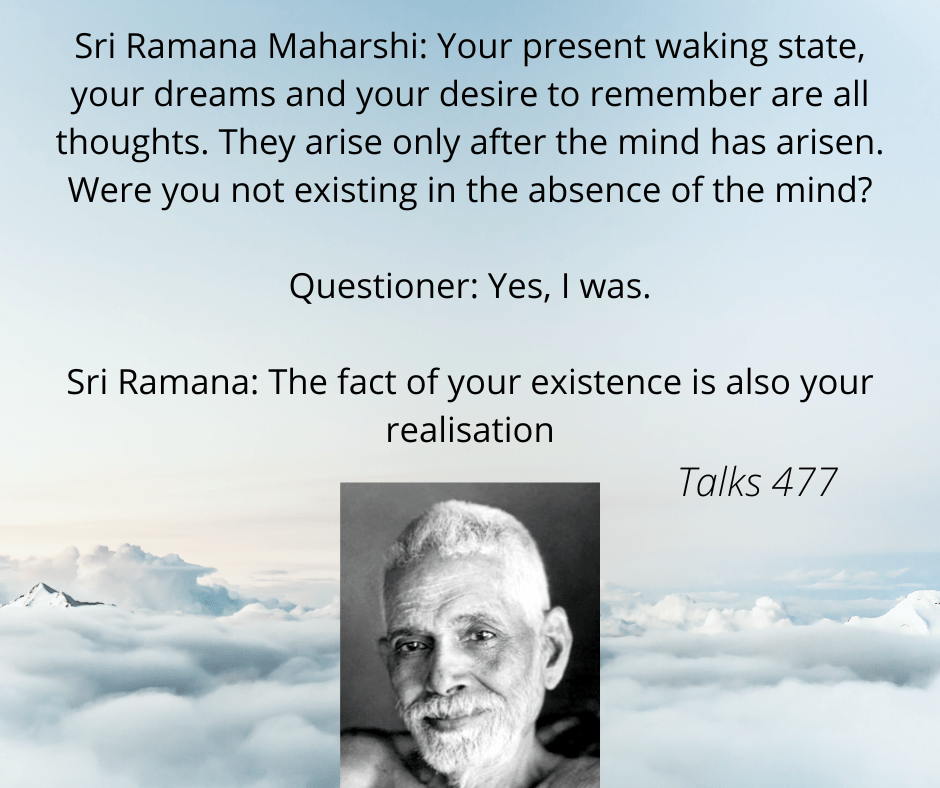 Sri Ramana Maharshi: Your present waking state, your dreams and your desire to remember are all thoughts. They arise only after the mind has arisen. Were you not existing in the absence of the mind?

Questioner: Yes, I was.

Sri Ramana: The fact of your existence is also your realisation

Talks 477